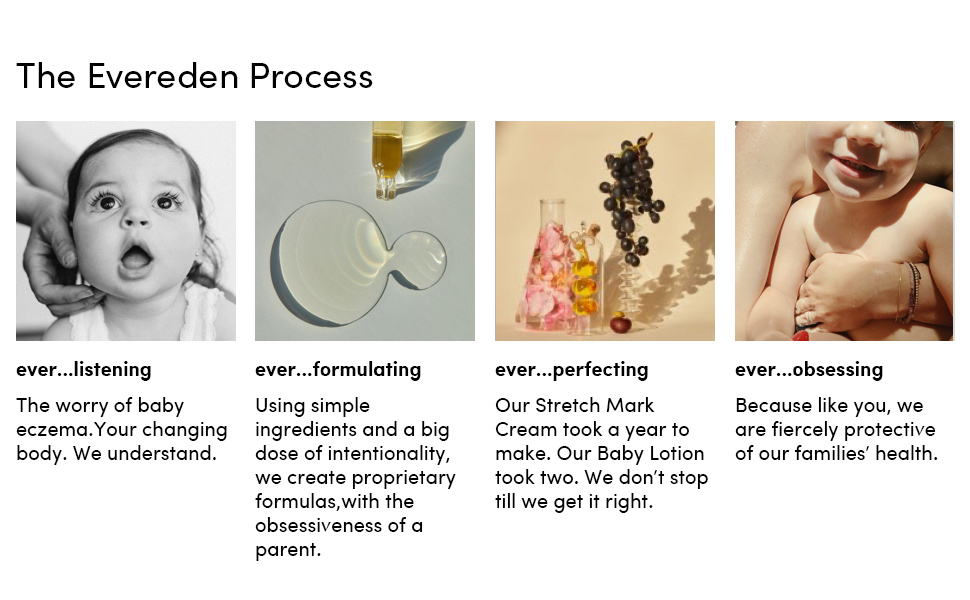 The Evereden Process

ever...listening

The worry of baby eczema.Your changing body. We understand.

ever...formulating

Using simple ingredients and a big dose of intentionality, we create proprietary formulas,with the obsessiveness of a parent.

ever...perfecting

Our Stretch Mark Cream took a year to make. Our Baby Lotion took two. We don't stop till we get it right.

ever...obsessing

Because like you, we are fiercely protective of our families' health.